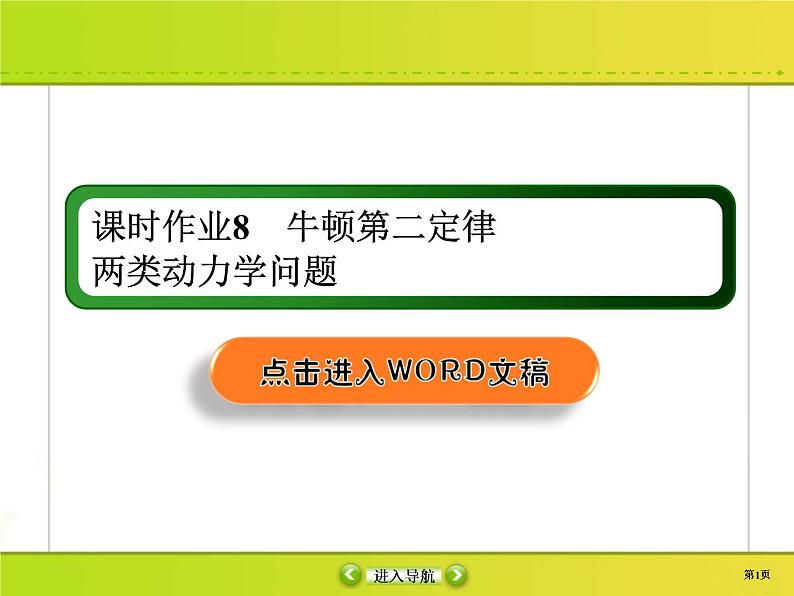 课时作业8　牛顿第二定律
两类动力学问题

点击进入WORD文稿

进入导航

第1页